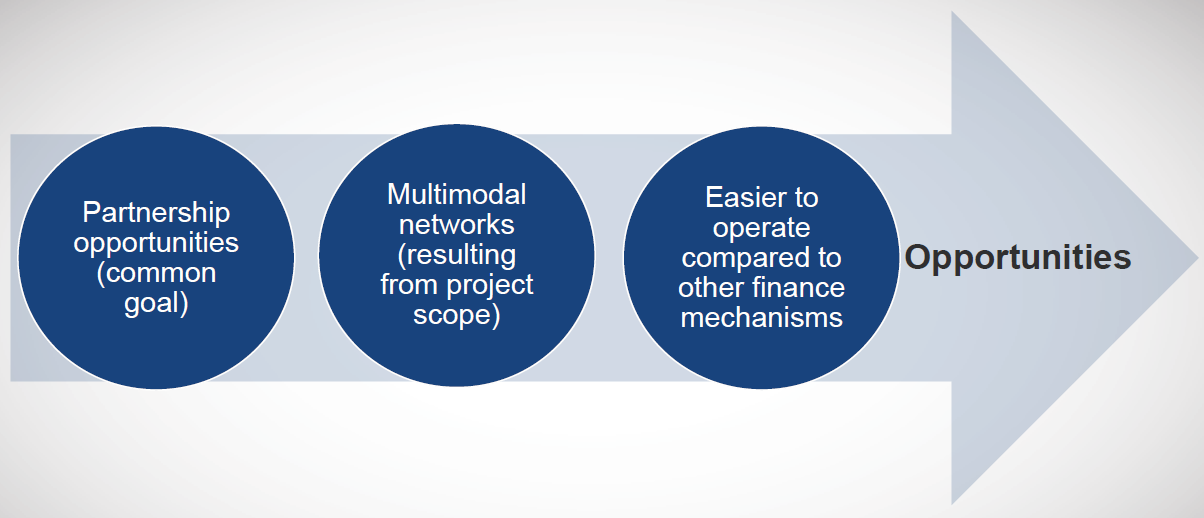 Partnership opportunities (common goal)

Multimodal networks (resulting from project scope)

Easier to operate compared to other finance mechanisms

Opportunities